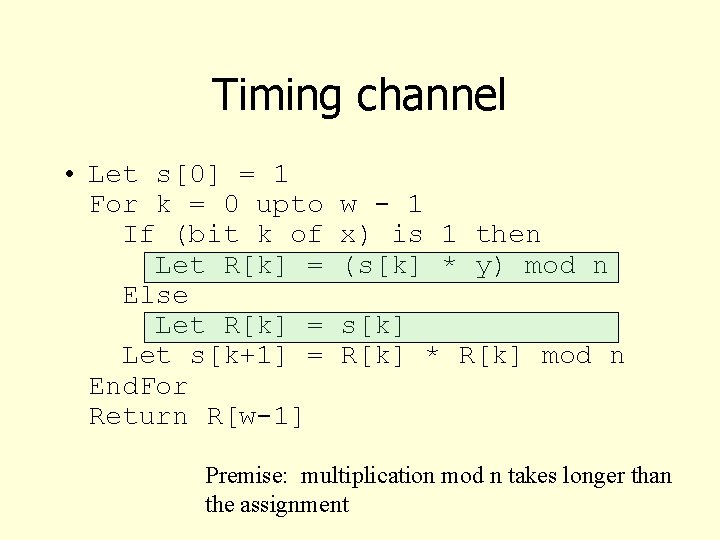 Timing channel

• Let s[0] = 1
For k = 0 upto w - 1
If (bit k of x) is 1 then
Let R[k] = (s[k] * y) mod n
Else
Let R[k] = s[k]
Let s[k+1] = R[k] * R[k] mod n
EndFor
Return R[w-1]

Premise: multiplication mod n takes longer than the assignment